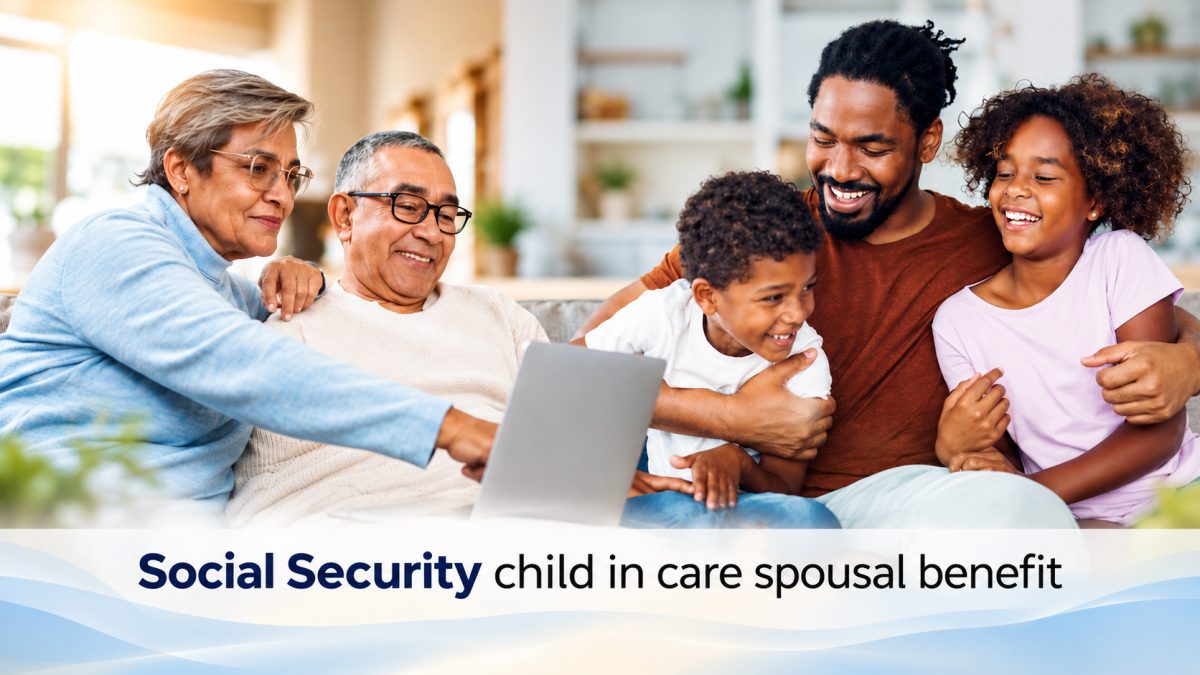 Social Security child in care spousal benefit